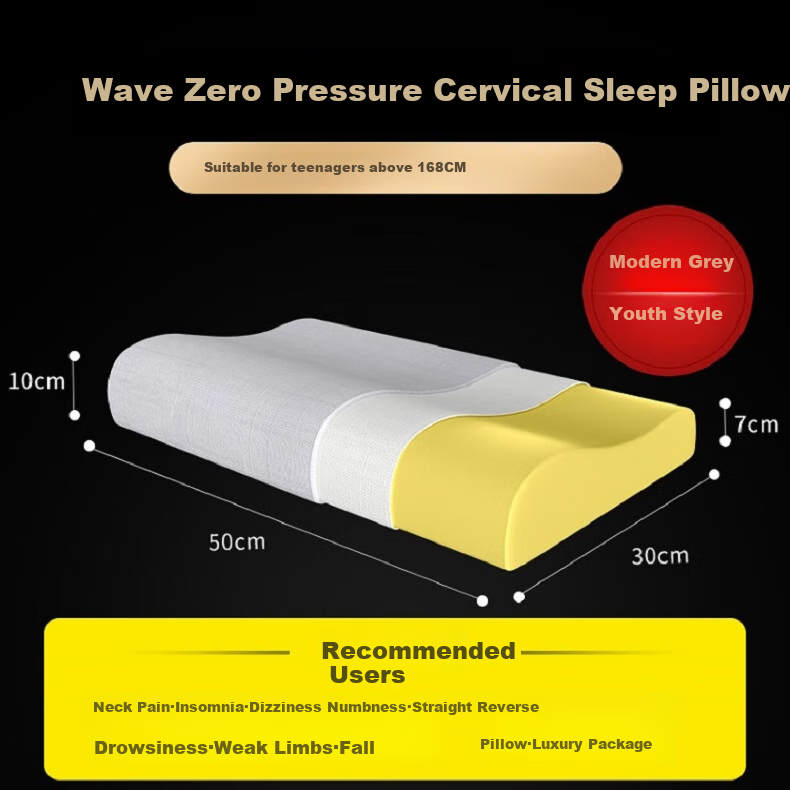 Wave Zero Pressure Cervical Sleep Pillow

Suitable for teenagers above 168CM

Modern Grey

Youth Style

10cm

7cm

50cm

30cm

Recommended Users

Neck Pain·Insomnia·Dizziness Numbness·Straight Reverse

Drowsiness·Weak Limbs·Fall

Pillow·Luxury Package